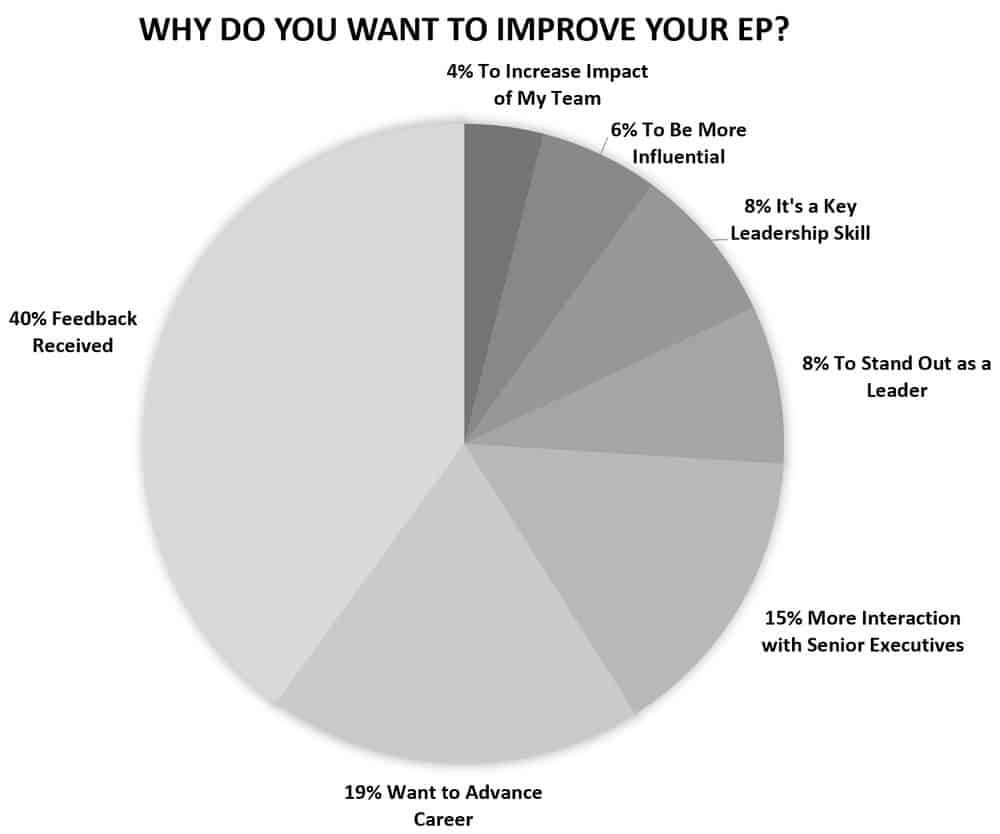 WHY DO YOU WANT TO IMPROVE YOUR EP?

4% To Increase Impact of My Team

6% To Be More Influential

8% It's a Key Leadership Skill

8% To Stand Out as a Leader

15% More Interaction with Senior Executives

19% Want to Advance Career

40% Feedback Received